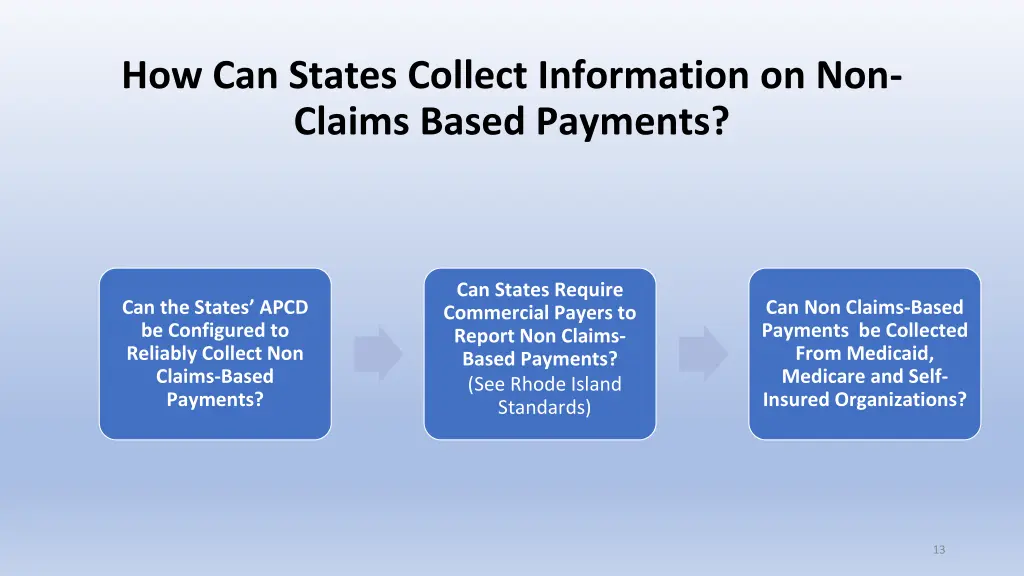 How Can States Collect Information on Non-Claims Based Payments?

Can the States' APCD be Configured to Reliably Collect Non Claims-Based Payments?

Can States Require Commercial Payers to Report Non Claims-Based Payments? (See Rhode Island Standards)

Can Non Claims-Based Payments be Collected From Medicaid, Medicare and Self-Insured Organizations?

13